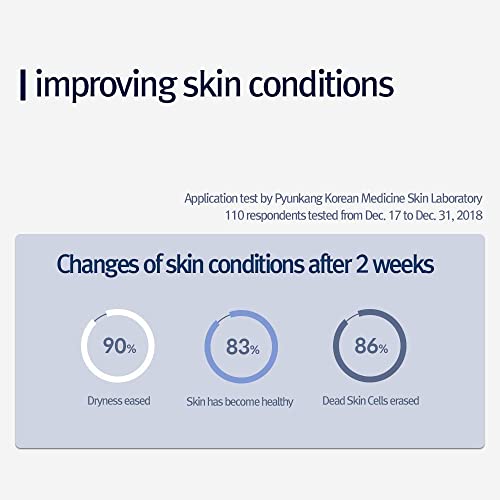 improving skin conditions

Application test by Pyunkang Korean Medicine Skin Laboratory
110 respondents tested from Dec. 17 to Dec. 31, 2018

Changes of skin conditions after 2 weeks

90%
Dryness eased

83%
Skin has become healthy

86%
Dead Skin Cells erased